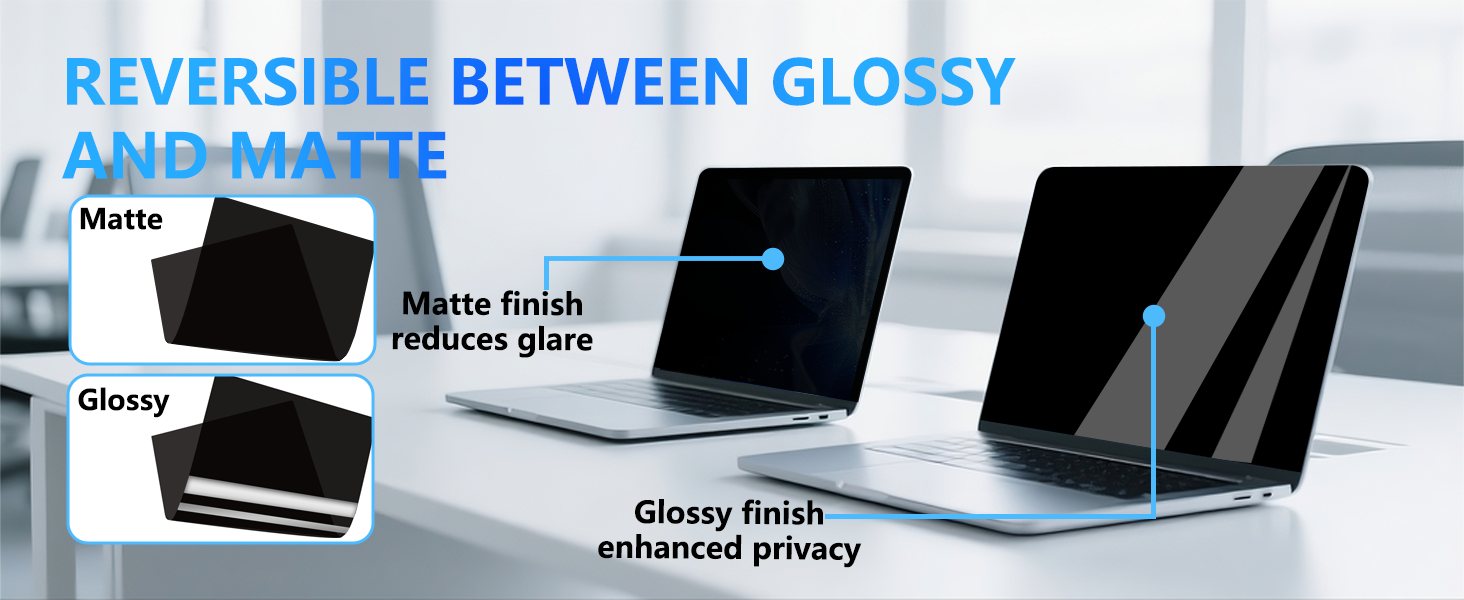 REVERSIBLE BETWEEN GLOSSY AND MATTE

Matte

Glossy

Matte finish reduces glare

Glossy finish enhanced privacy